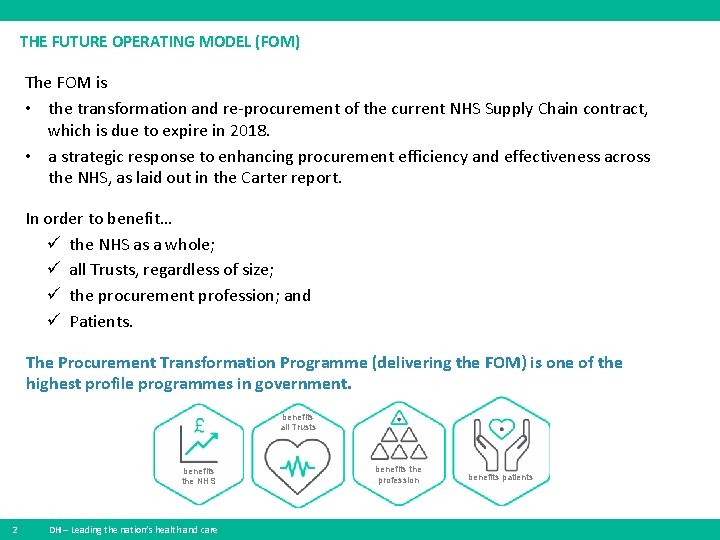 THE FUTURE OPERATING MODEL (FOM)

The FOM is

• the transformation and re-procurement of the current NHS Supply Chain contract, which is due to expire in 2018.

• a strategic response to enhancing procurement efficiency and effectiveness across the NHS, as laid out in the Carter report.

In order to benefit…

✓ the NHS as a whole;

✓ all Trusts, regardless of size;

✓ the procurement profession; and

✓ Patients.

The Procurement Transformation Programme (delivering the FOM) is one of the highest profile programmes in government.

£

benefits the NHS

benefits all Trusts

benefits the profession

benefits patients

2 DH – Leading the nation's health and care